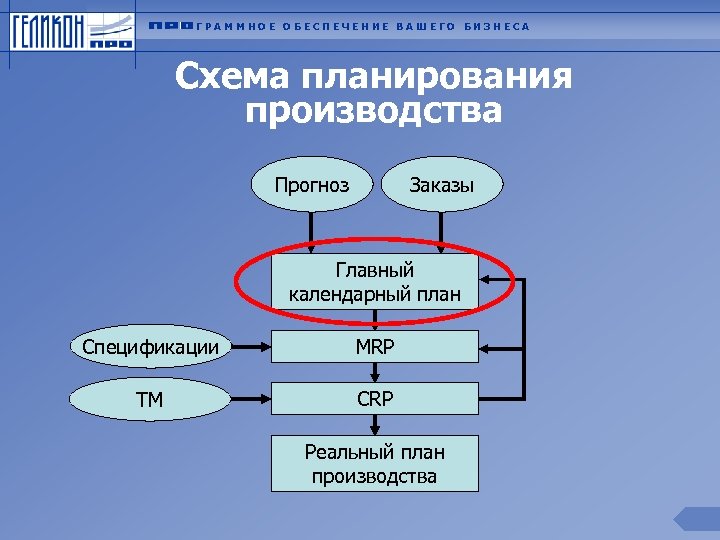 ГЕЛИКОН ПРО

ПРОГРАММНОЕ ОБЕСПЕЧЕНИЕ ВАШЕГО БИЗНЕСА

Схема планирования производства

Прогноз

Заказы

Главный календарный план

Спецификации

MRP

ТМ

CRP

Реальный план производства